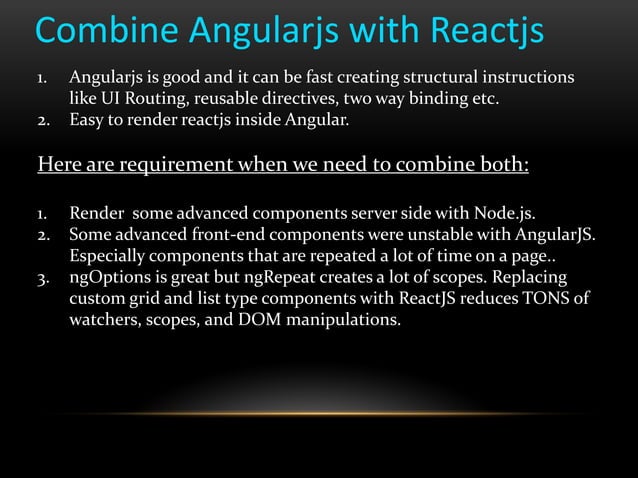 Combine Angularjs with Reactjs

1. Angularjs is good and it can be fast creating structural instructions like UI Routing, reusable directives, two way binding etc.
2. Easy to render reactjs inside Angular.

Here are requirement when we need to combine both:

1. Render some advanced components server side with Node.js.
2. Some advanced front-end components were unstable with AngularJS. Especially components that are repeated a lot of time on a page..
3. ngOptions is great but ngRepeat creates a lot of scopes. Replacing custom grid and list type components with ReactJS reduces TONS of watchers, scopes, and DOM manipulations.